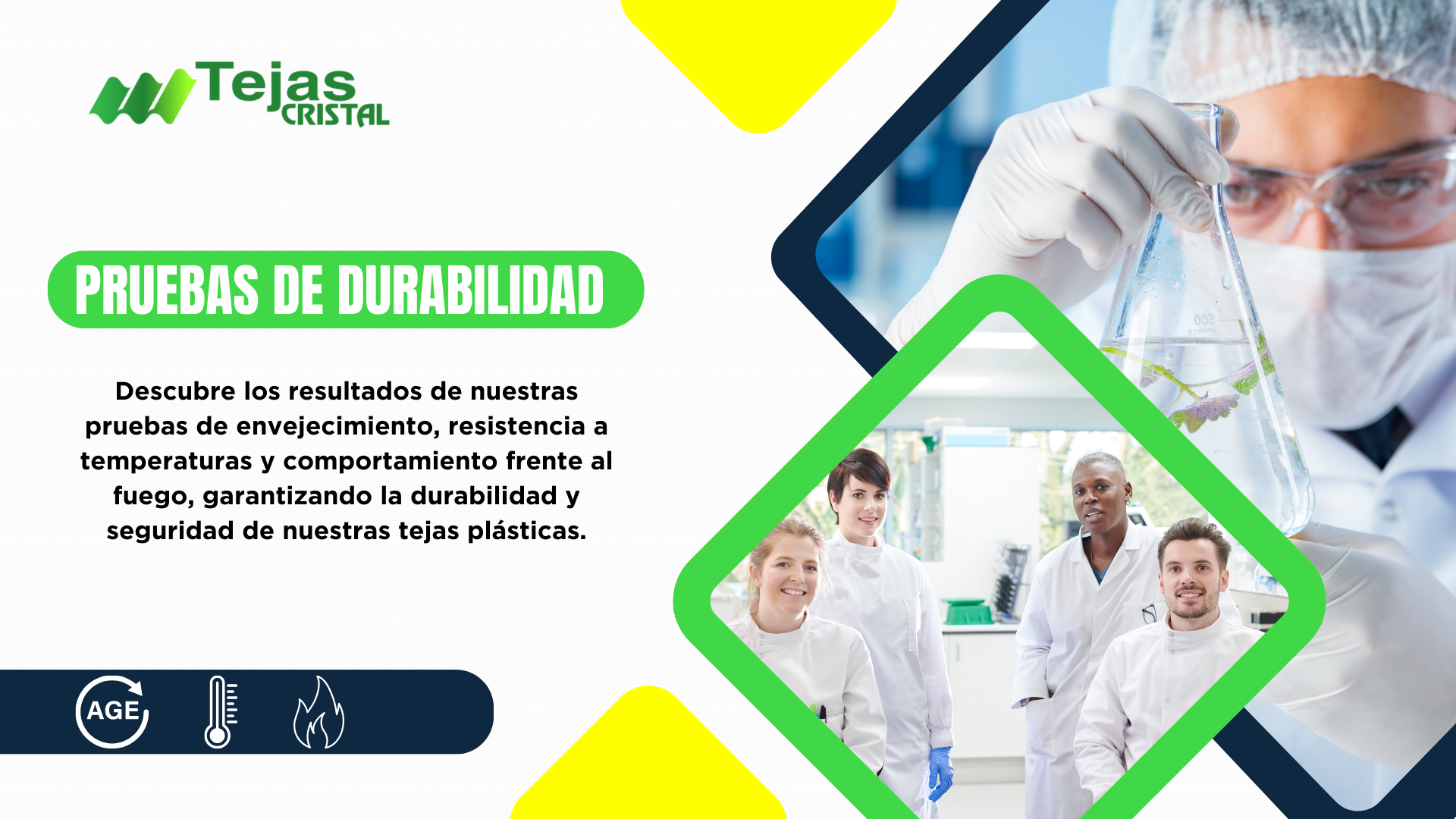 Tejas CRISTAL

PRUEBAS DE DURABILIDAD

Descubre los resultados de nuestras pruebas de envejecimiento, resistencia a temperaturas y comportamiento frente al fuego, garantizando la durabilidad y seguridad de nuestras tejas plásticas.

AGE

500